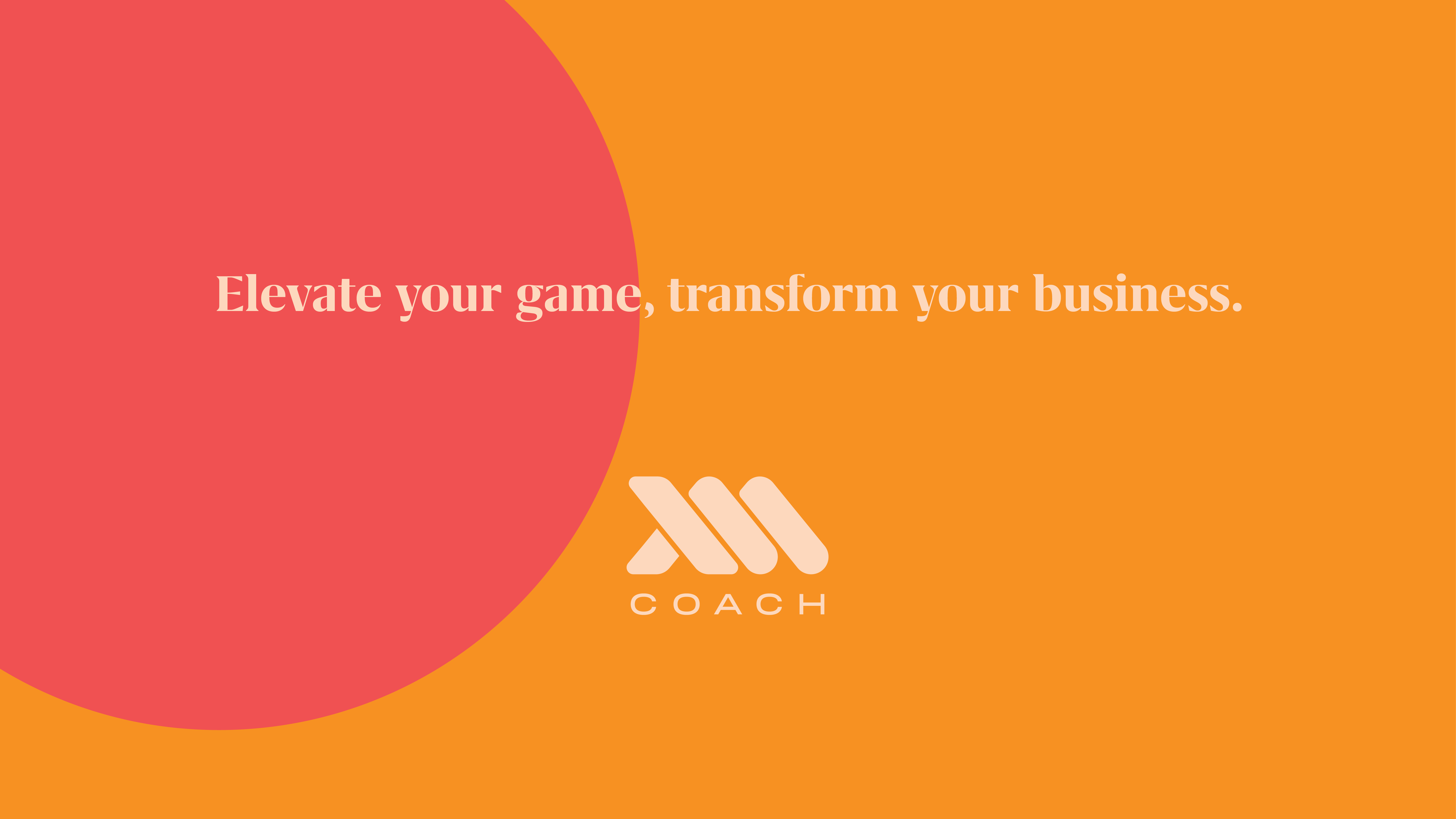 Elevate your game, transform your business.

COACH